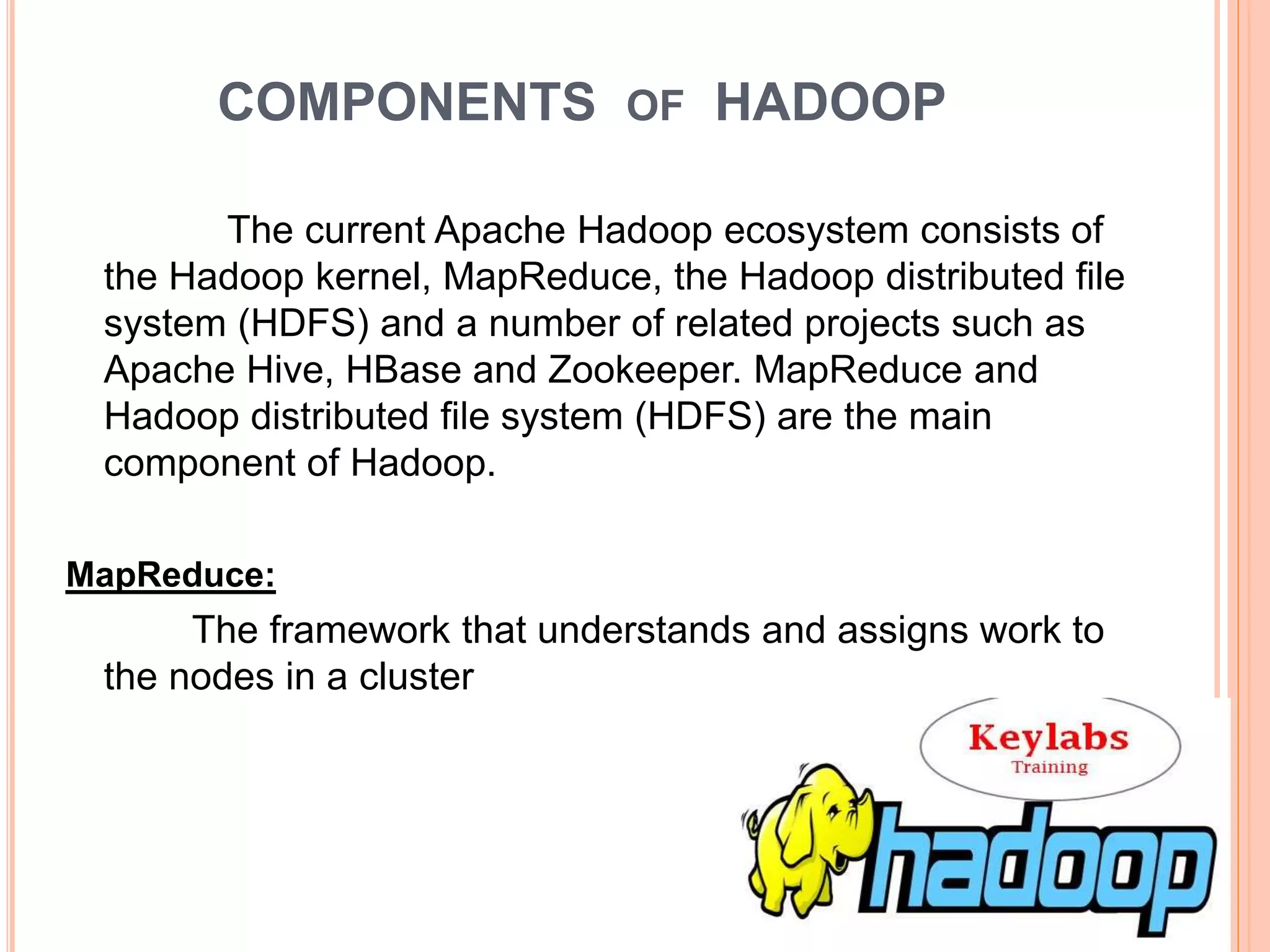 COMPONENTS OF HADOOP

The current Apache Hadoop ecosystem consists of the Hadoop kernel, MapReduce, the Hadoop distributed file system (HDFS) and a number of related projects such as Apache Hive, HBase and Zookeeper. MapReduce and Hadoop distributed file system (HDFS) are the main component of Hadoop.

MapReduce:

The framework that understands and assigns work to the nodes in a cluster

Keylabs
Training

hadoop